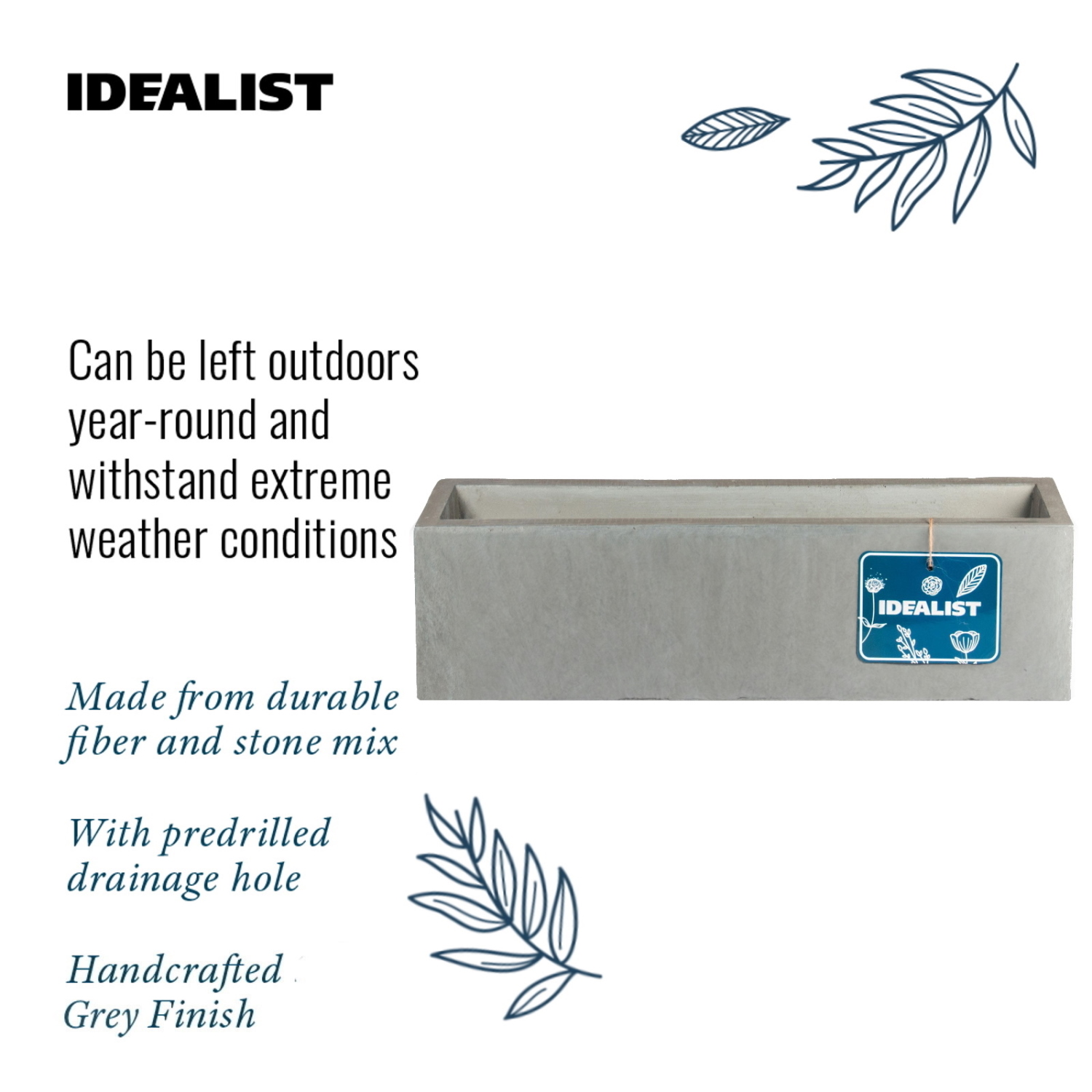 IDEALIST

Can be left outdoors year-round and withstand extreme weather conditions

IDEALIST

Made from durable fiber and stone mix

With predrilled drainage hole

Handcrafted
Grey Finish